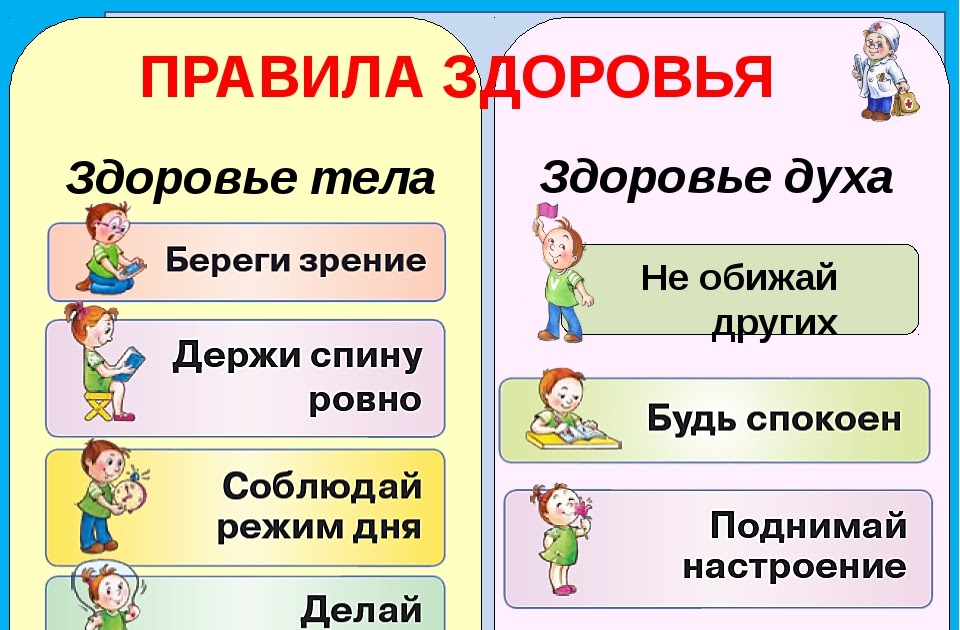 ПРАВИЛА ЗДОРОВЬЯ

Здоровье тела

Береги зрение

Держи спину ровно

Соблюдай режим дня

Делай

Здоровье духа

Не обижай других

Будь спокоен

Поднимай настроение